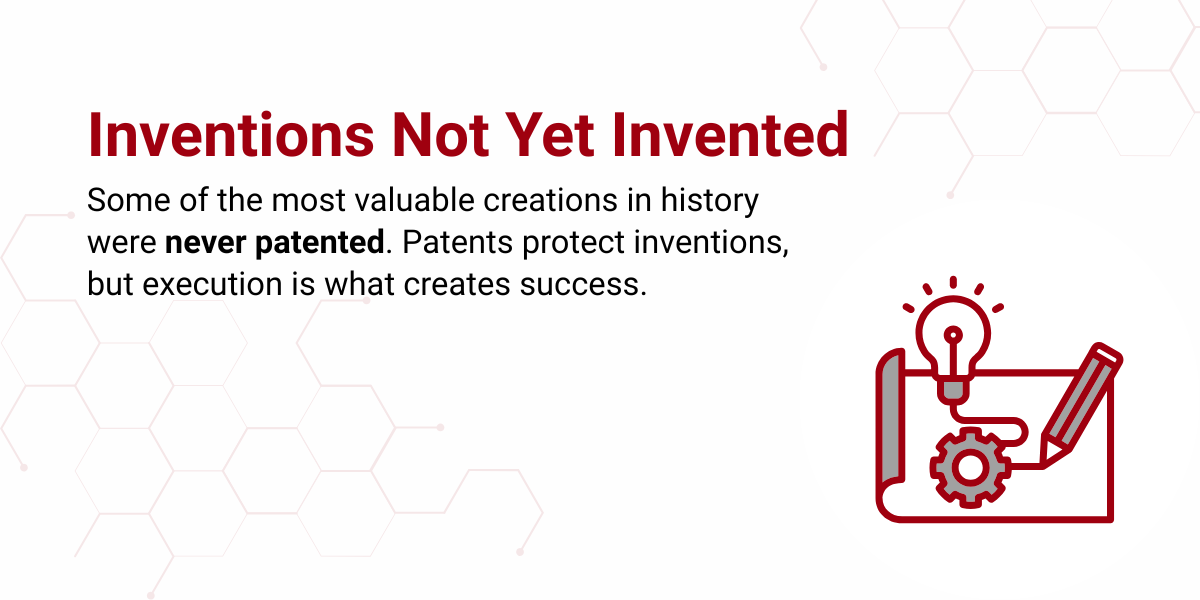 Inventions Not Yet Invented

Some of the most valuable creations in history were never patented. Patents protect inventions, but execution is what creates success.